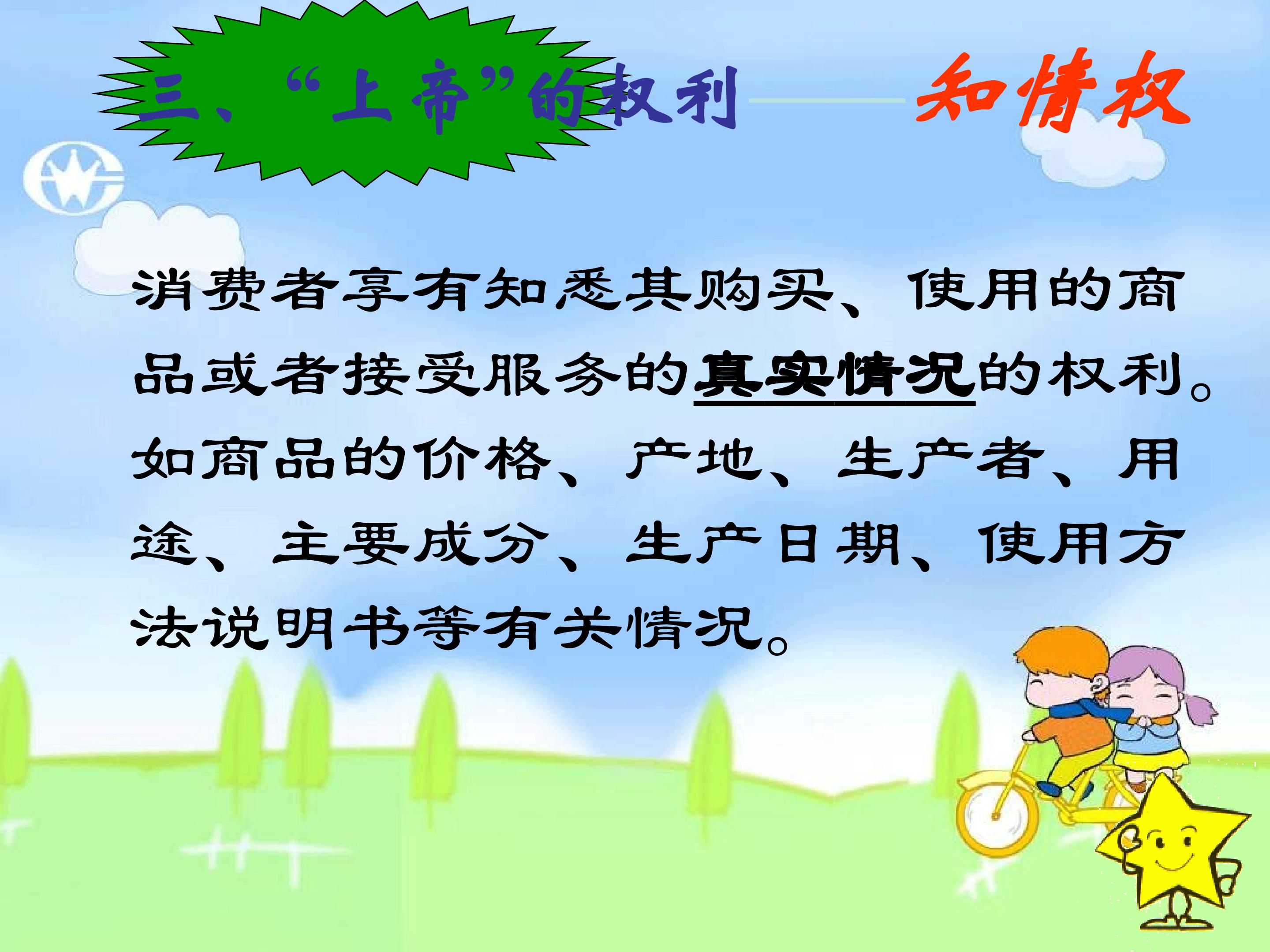 三、“上帝”的权利——知情权

消费者享有知悉其购买、使用的商品或者接受服务的真实情况的权利。如商品的价格、产地、生产者、用途、主要成分、生产日期、使用方法说明书等有关情况。